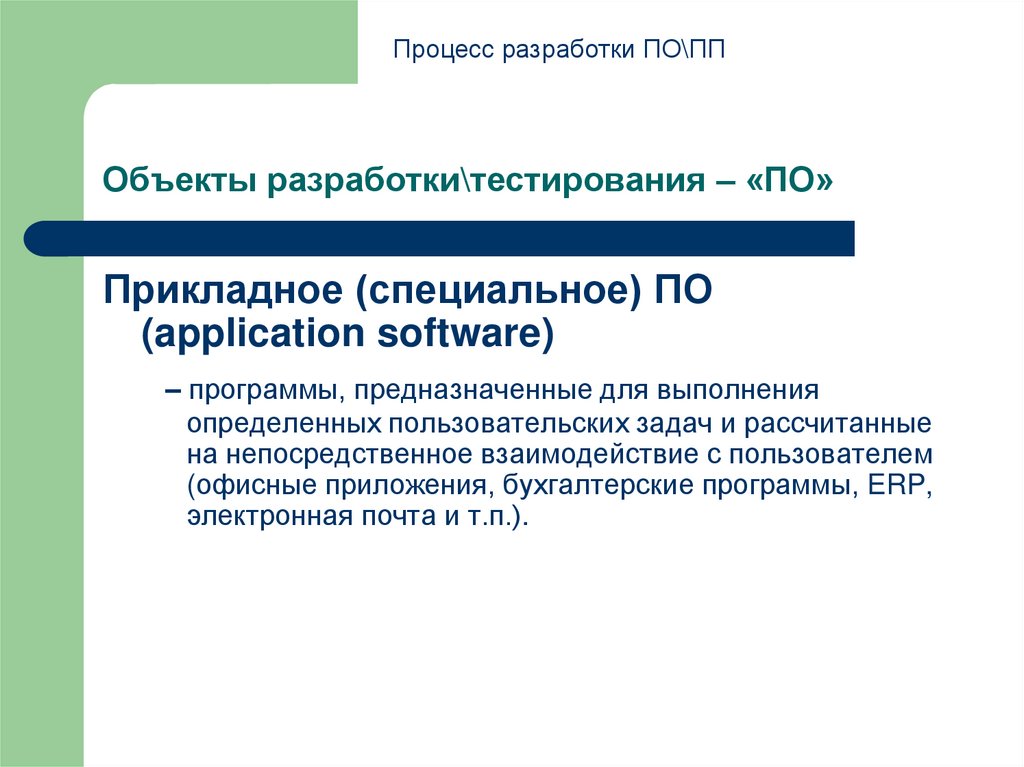 Процесс разработки ПО\ПП

Объекты разработки\тестирования – «ПО»

Прикладное (специальное) ПО (application software)

– программы, предназначенные для выполнения определенных пользовательских задач и рассчитанные на непосредственное взаимодействие с пользователем (офисные приложения, бухгалтерские программы, ERP, электронная почта и т.п.).